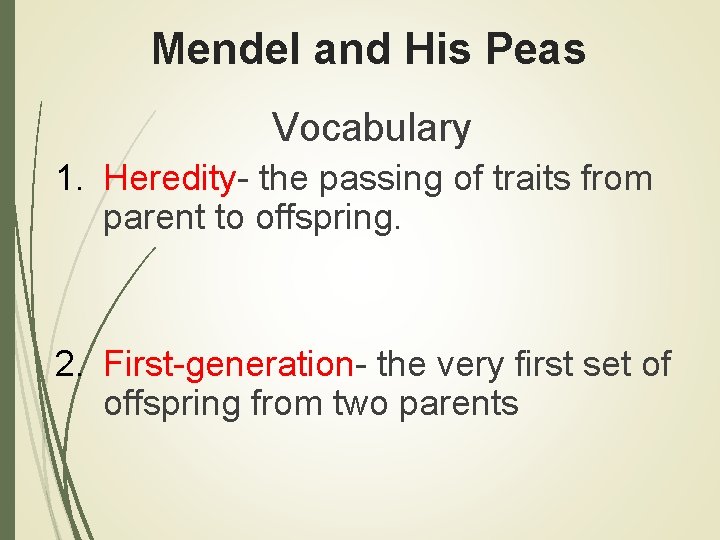 Mendel and His Peas

Vocabulary

1. Heredity- the passing of traits from parent to offspring.

2. First-generation- the very first set of offspring from two parents